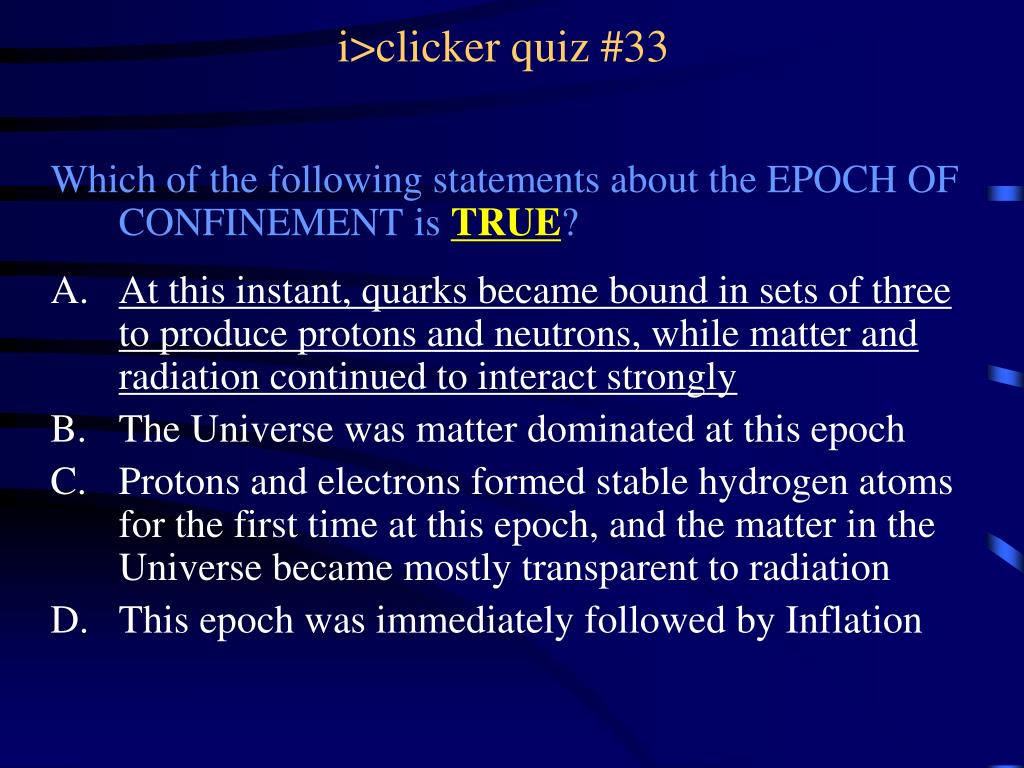 i>clicker quiz #33

Which of the following statements about the EPOCH OF CONFINEMENT is TRUE?

A. At this instant, quarks became bound in sets of three to produce protons and neutrons, while matter and radiation continued to interact strongly
B. The Universe was matter dominated at this epoch
C. Protons and electrons formed stable hydrogen atoms for the first time at this epoch, and the matter in the Universe became mostly transparent to radiation
D. This epoch was immediately followed by Inflation